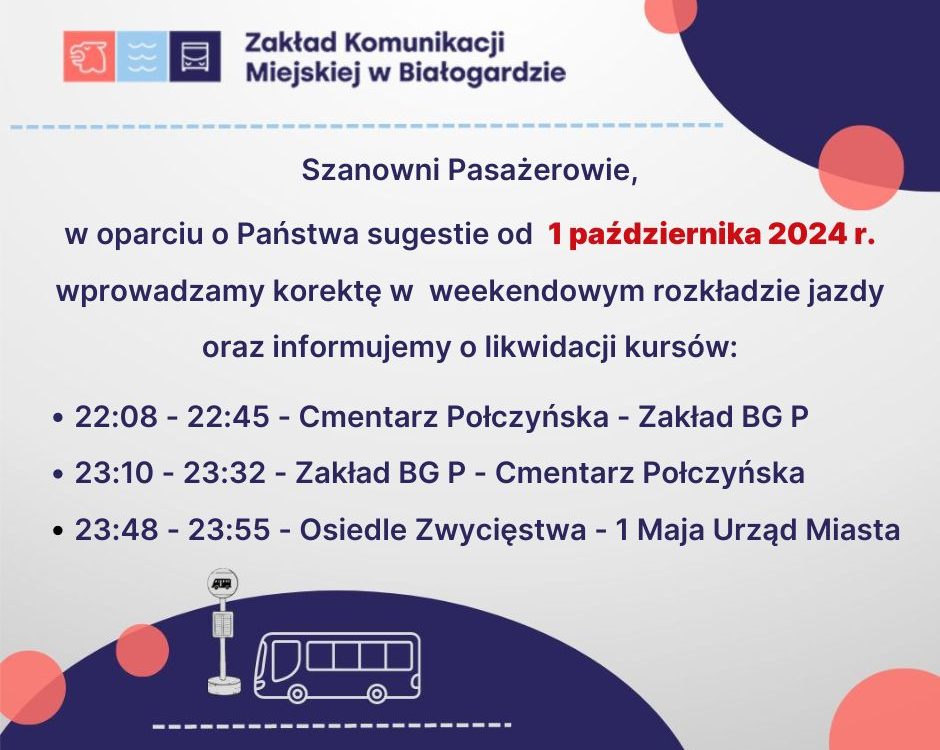 Zakład Komunikacji Miejskiej w Białogardzie

Szanowni Pasażerowie,

w oparciu o Państwa sugestie od 1 października 2024 r. wprowadzamy korektę w weekendowym rozkładzie jazdy oraz informujemy o likwidacji kursów:

• 22:08 - 22:45 - Cmentarz Połczyńska - Zakład BG P
• 23:10 - 23:32 - Zakład BG P - Cmentarz Połczyńska
• 23:48 - 23:55 - Osiedle Zwycięstwa - 1 Maja Urząd Miasta